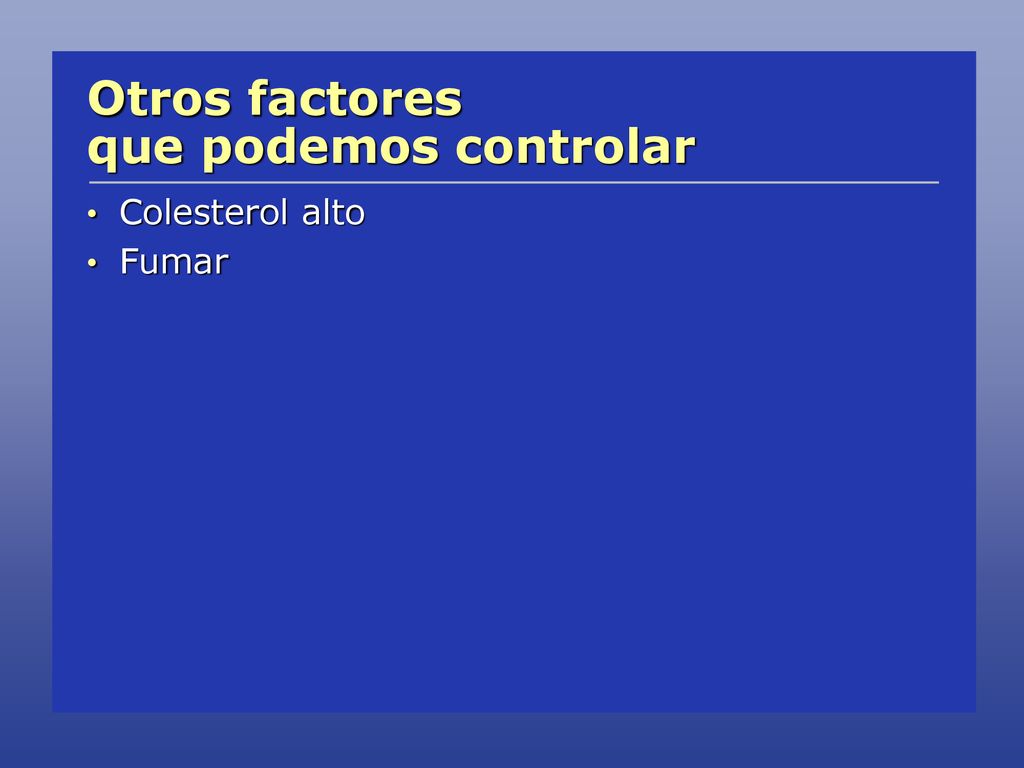 Otros factores
que podemos controlar

• Colesterol alto
• Fumar